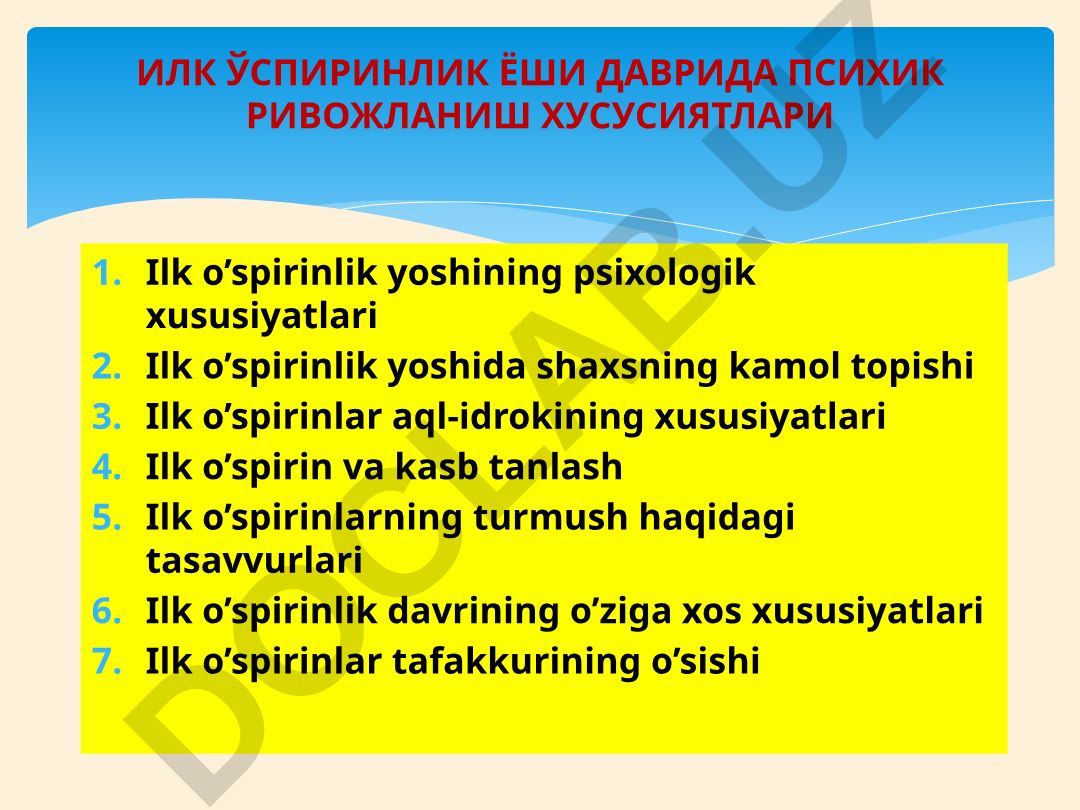 ИЛК ЎСПИРИНЛИК ЁШИ ДАВРИДА ПСИХИК РИВОЖЛАНИШ ХУСУСИЯТЛАРИ

1. Ilk o’spirinlik yoshining psixologik xususiyatlari
2. Ilk o’spirinlik yoshida shaxsning kamol topishi
3. Ilk o’spirinlar aql-idrokining xususiyatlari
4. Ilk o’spirin va kasb tanlash
5. Ilk o’spirinlarning turmush haqidagi tasavvurlari
6. Ilk o’spirinlik davrining o’ziga xos xususiyatlari
7. Ilk o’spirinlar tafakkurining o’sishi

DOCLAB.UZ